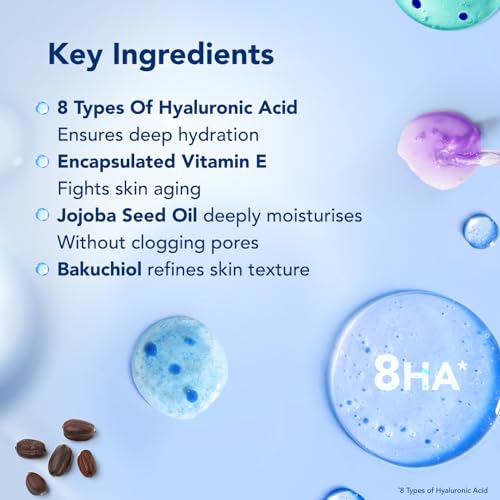 Key Ingredients

8 Types Of Hyaluronic Acid
Ensures deep hydration

Encapsulated Vitamin E
Fights skin aging

Jojoba Seed Oil deeply moisturises
Without clogging pores

Bakuchiol refines skin texture

8HA*

*8 Types of Hyaluronic Acid